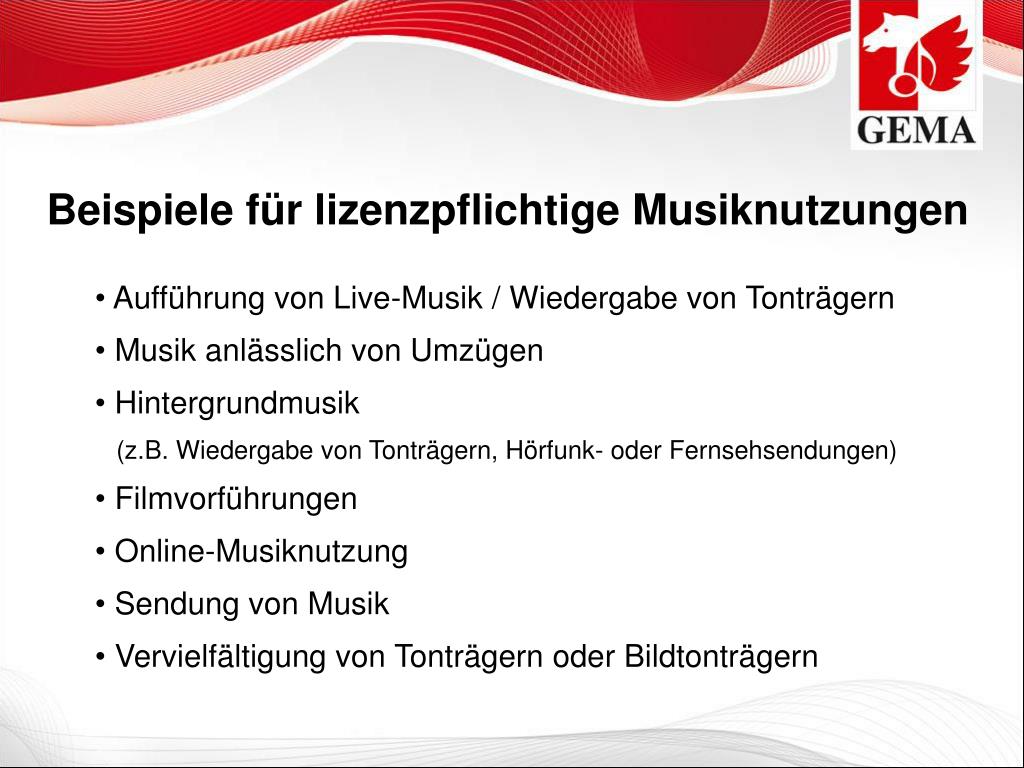 GEMA

Beispiele für lizenzpflichtige Musiknutzungen

• Aufführung von Live-Musik / Wiedergabe von Tonträgern

• Musik anlässlich von Umzügen

• Hintergrundmusik
(z.B. Wiedergabe von Tonträgern, Hörfunk- oder Fernsehsendungen)

• Filmvorführungen

• Online-Musiknutzung

• Sendung von Musik

• Vervielfältigung von Tonträgern oder Bildtonträgern